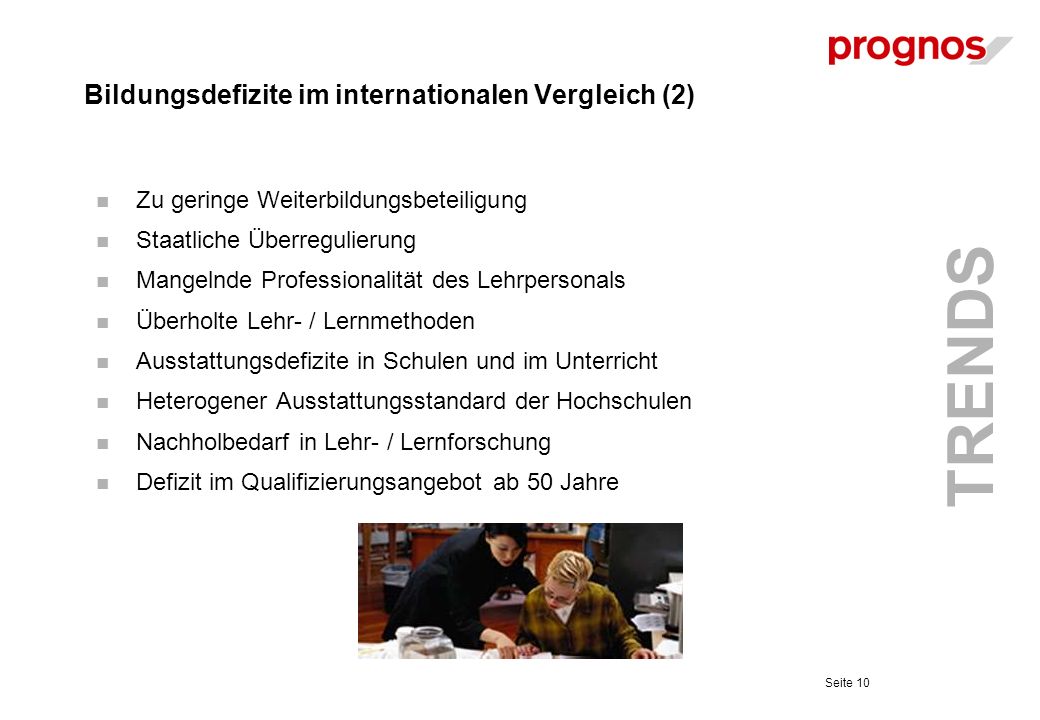 prognos

Bildungsdefizite im internationalen Vergleich (2)

- Zu geringe Weiterbildungsbeteiligung
- Staatliche Überregulierung
- Mangelnde Professionalität des Lehrpersonals
- Überholte Lehr- / Lernmethoden
- Ausstattungsdefizite in Schulen und im Unterricht
- Heterogener Ausstattungsstandard der Hochschulen
- Nachholbedarf in Lehr- / Lernforschung
- Defizit im Qualifizierungsangebot ab 50 Jahre

TRENDS

Seite 10